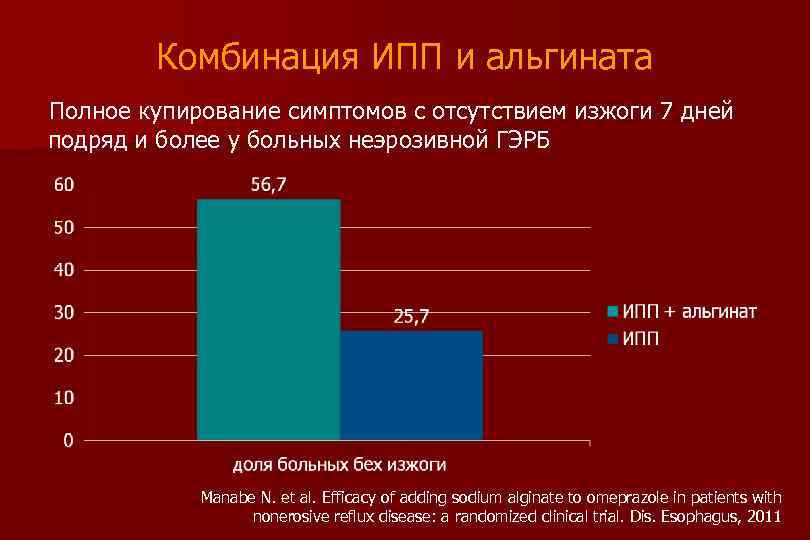 Комбинация ИПП и альгината

Полное купирование симптомов с отсутствием изжоги 7 дней подряд и более у больных неэрозивной ГЭРБ

60
50
40
30
20
10
0

56,7
25,7

ИПП + альгинат
ИПП

доля больных бех изжоги

Manabe N. et al. Efficacy of adding sodium alginate to omeprazole in patients with nonerosive reflux disease: a randomized clinical trial. Dis. Esophagus, 2011